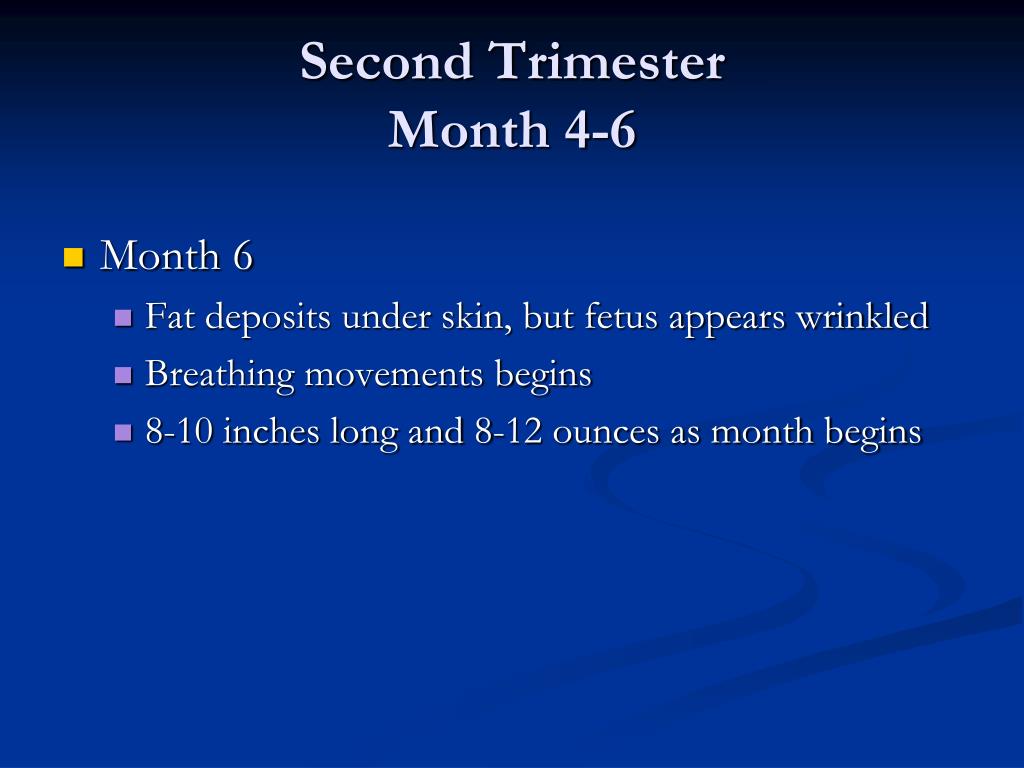 Second Trimester
Month 4-6

Month 6
Fat deposits under skin, but fetus appears wrinkled
Breathing movements begins
8-10 inches long and 8-12 ounces as month begins